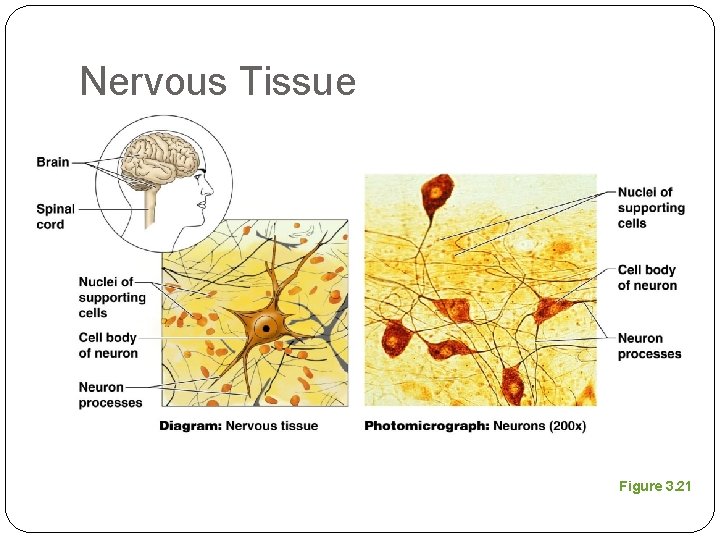 Nervous Tissue

Brain

Spinal cord

Nuclei of supporting cells

Cell body of neuron

Neuron processes

Diagram: Nervous tissue

Nuclei of supporting cells

Cell body of neuron

Neuron processes

Photomicrograph: Neurons (200x)

Figure 3.21